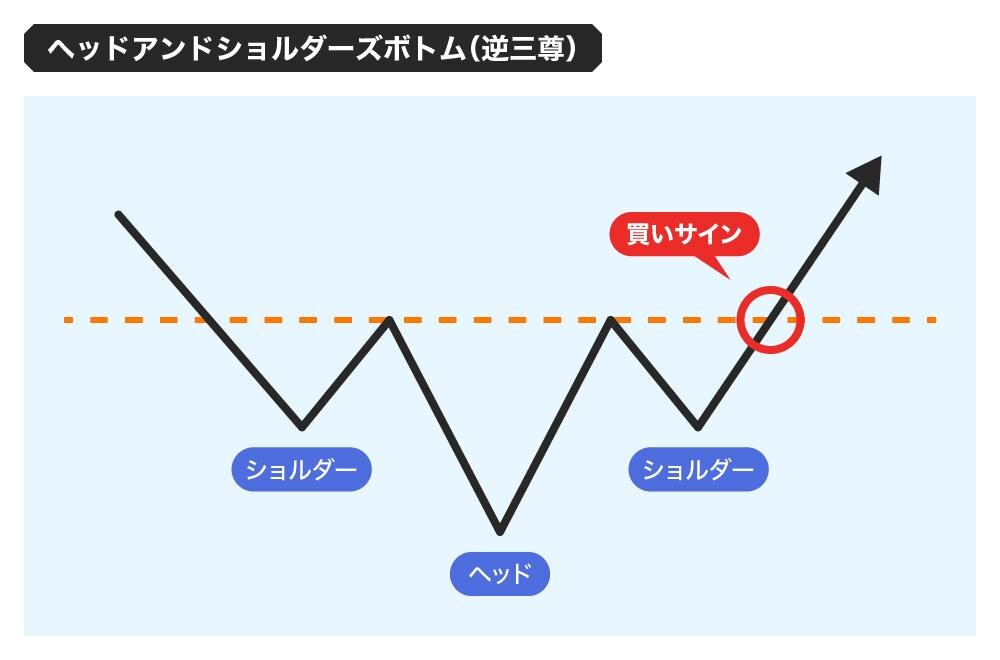 ヘッドアンドショルダーズボトム(逆三尊)

買いサイン

ショルダー

ショルダー

ヘッド